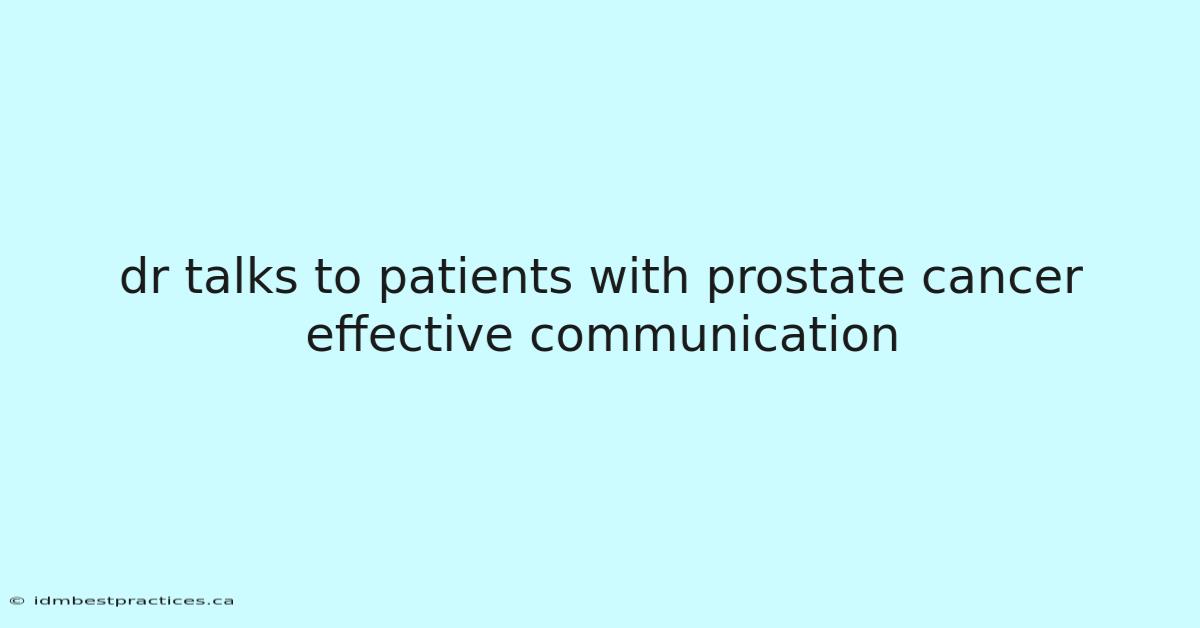 dr talks to patients with prostate cancer effective communication

© idmbestpractices.ca